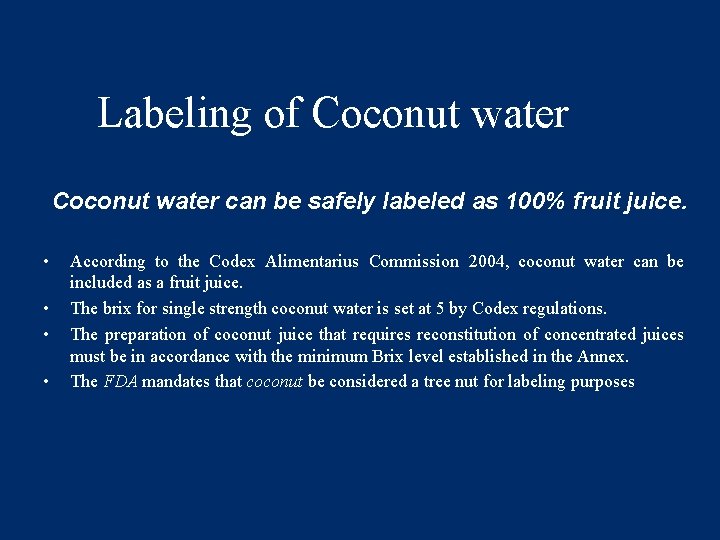 Labeling of Coconut water

Coconut water can be safely labeled as 100% fruit juice.

• According to the Codex Alimentarius Commission 2004, coconut water can be included as a fruit juice.
• The brix for single strength coconut water is set at 5 by Codex regulations.
• The preparation of coconut juice that requires reconstitution of concentrated juices must be in accordance with the minimum Brix level established in the Annex.
• The FDA mandates that coconut be considered a tree nut for labeling purposes